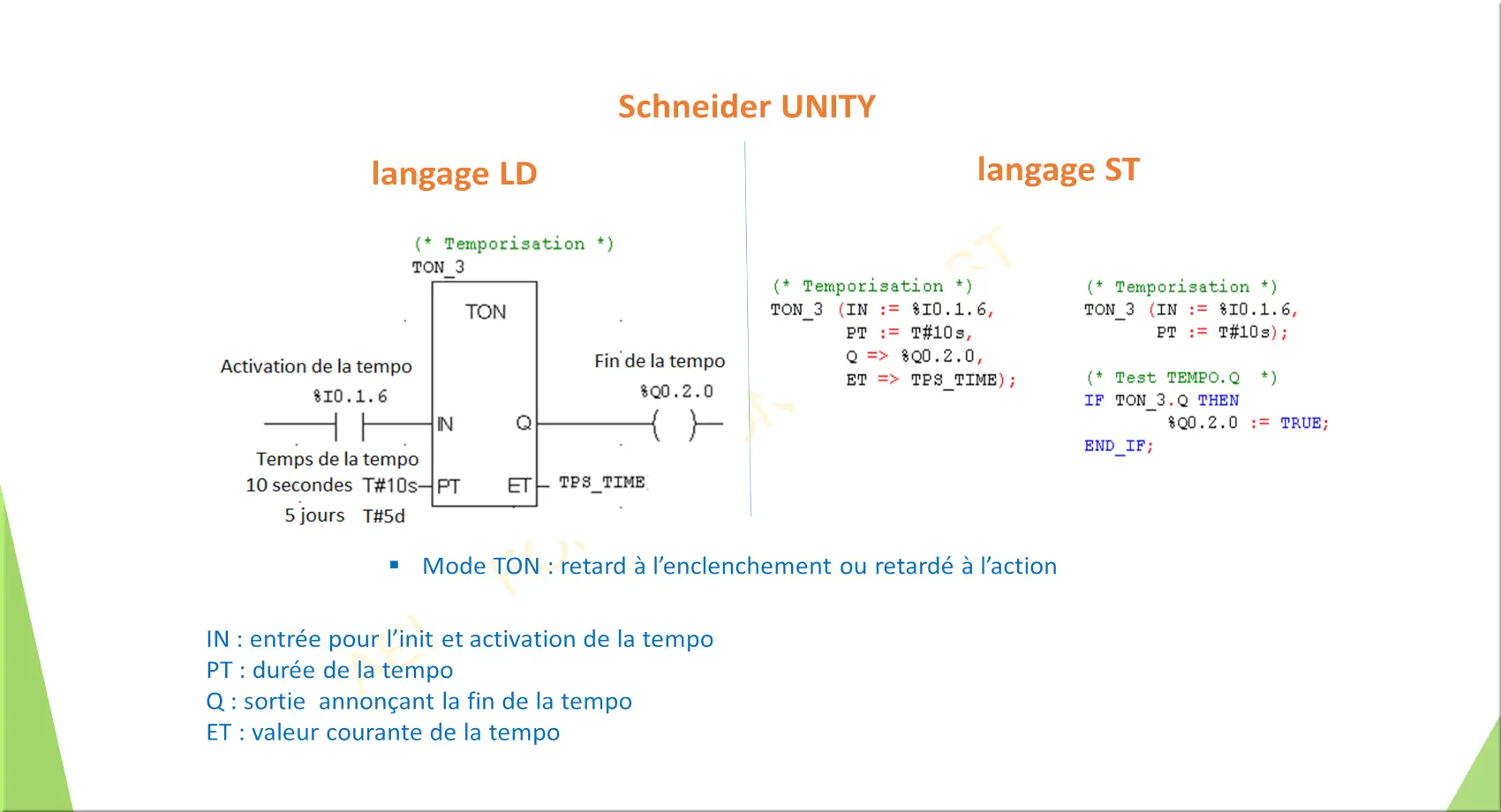 Schneider UNITY

langage LD

(* Temporisation *)
TON_3

TON

Activation de la tempo
%I0.1.6

IN

Q

Fin de la tempo
%Q0.2.0

Temps de la tempo
10 secondes T#10s

PT

ET

TPS_TIME

5 jours T#5d

langage ST

(* Temporisation *)
TON_3 (IN := %I0.1.6,
PT := T#10s,
Q => %Q0.2.0,
ET => TPS_TIME);

(* Temporisation *)
TON_3 (IN := %I0.1.6,
PT := T#10s);

(* Test TEMPO.Q *)
IF TON_3.Q THEN
%Q0.2.0 := TRUE;
END_IF;

▪ Mode TON : retard à l'enclenchement ou retardé à l'action

IN : entrée pour l'init et activation de la tempo
PT : durée de la tempo
Q : sortie annonçant la fin de la tempo
ET : valeur courante de la tempo